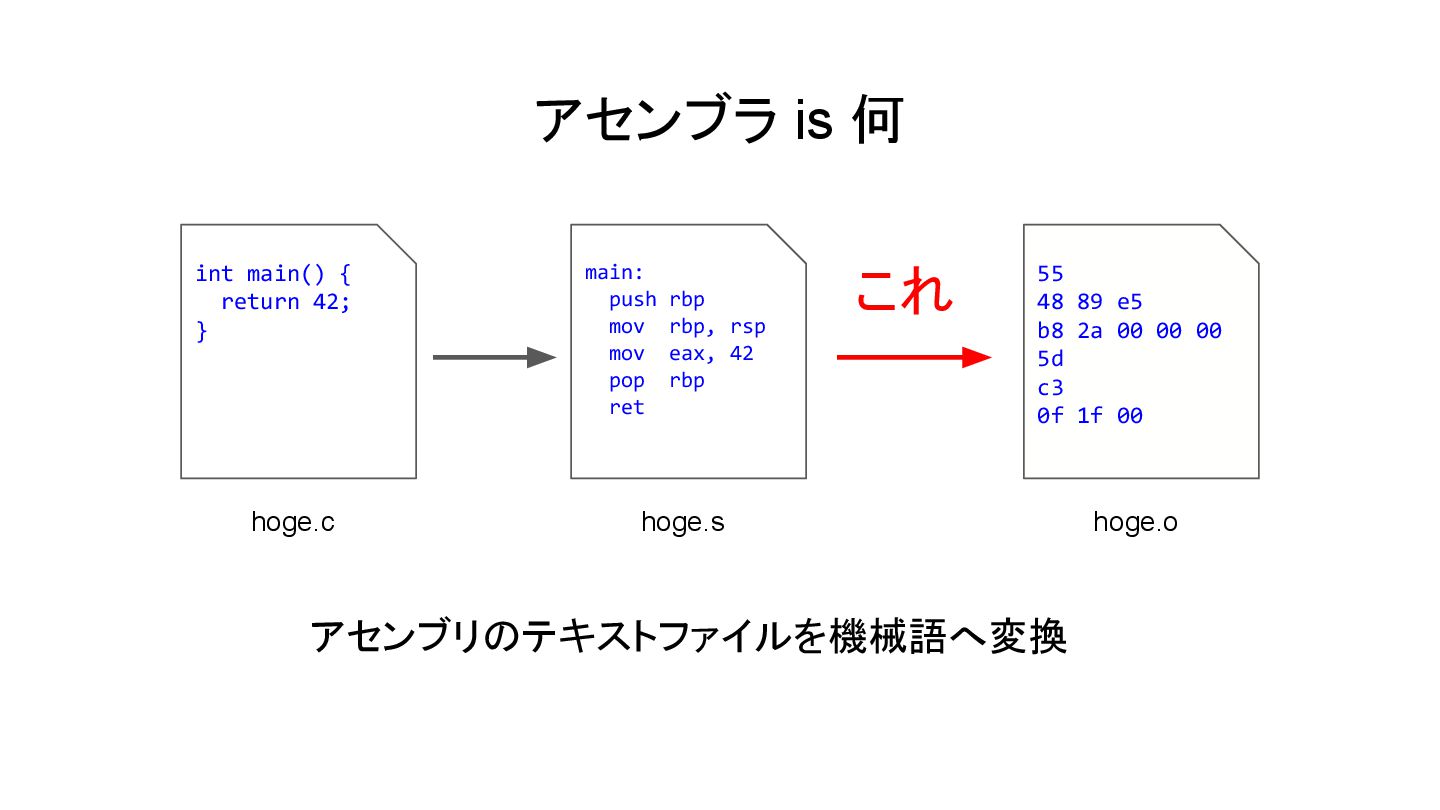 アセンブラ is 何

int main() {
  return 42;
}

hoge.c

main:
  push rbp
  mov  rbp, rsp
  mov  eax, 42
  pop  rbp
  ret

hoge.s

これ

55
48 89 e5
b8 2a 00 00 00
5d
c3
0f 1f 00

hoge.o

アセンブリのテキストファイルを機械語へ変換